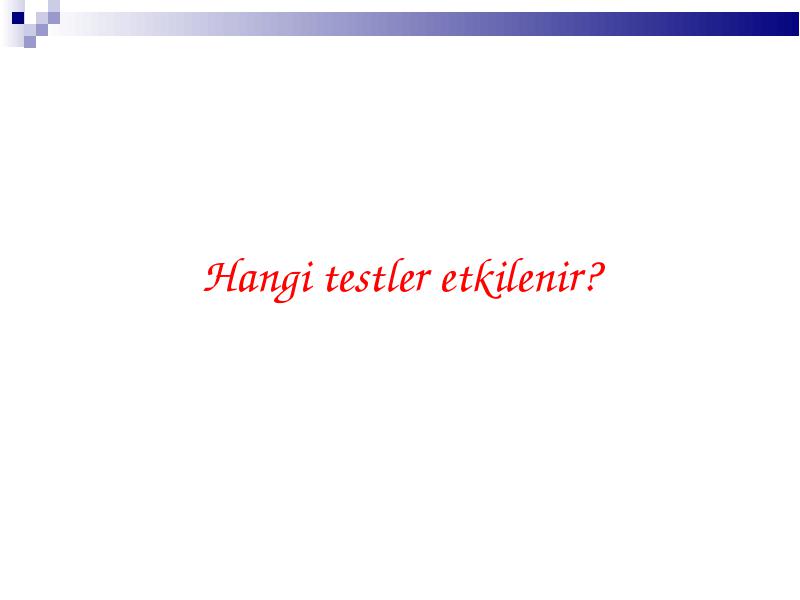 Hangi testler etkilenir?